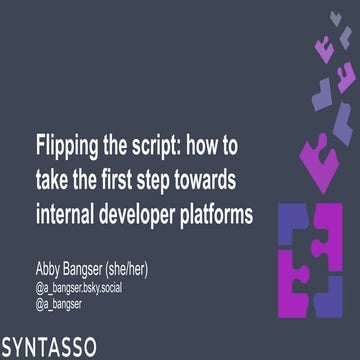 Flipping the script: how to take the first step towards internal developer platforms

Abby Bangser (she/her)
@a_bangser.bsky.social
@a_bangser

SYNTASSO